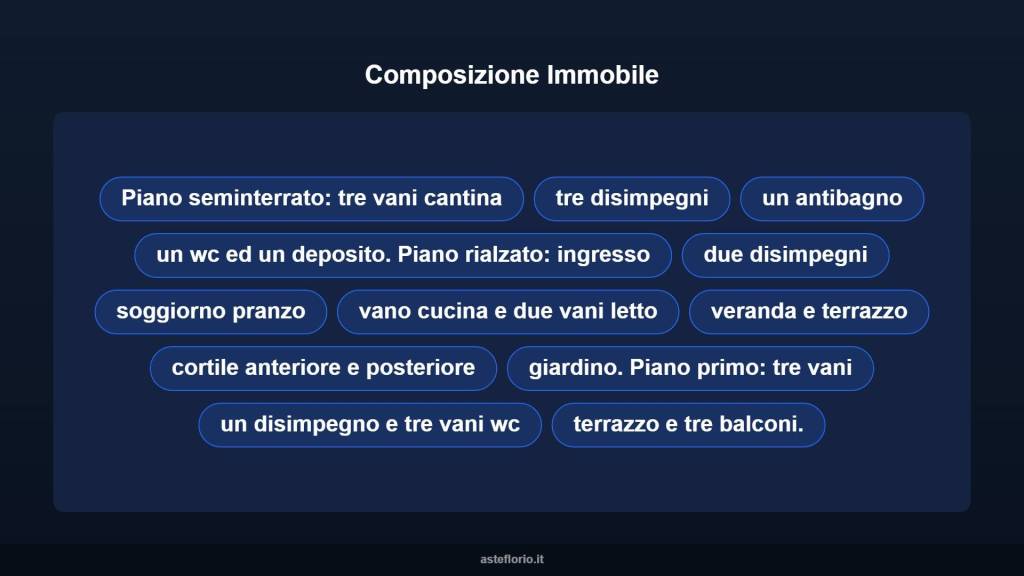 Composizione Immobile

Piano seminterrato: tre vani cantina

tre disimpegni

un antibagno

un wc ed un deposito. Piano rialzato: ingresso

due disimpegni

soggiorno pranzo

vano cucina e due vani letto

veranda e terrazzo

cortile anteriore e posteriore

giardino. Piano primo: tre vani

un disimpegno e tre vani wc

terrazzo e tre balconi.

asteflorio.it